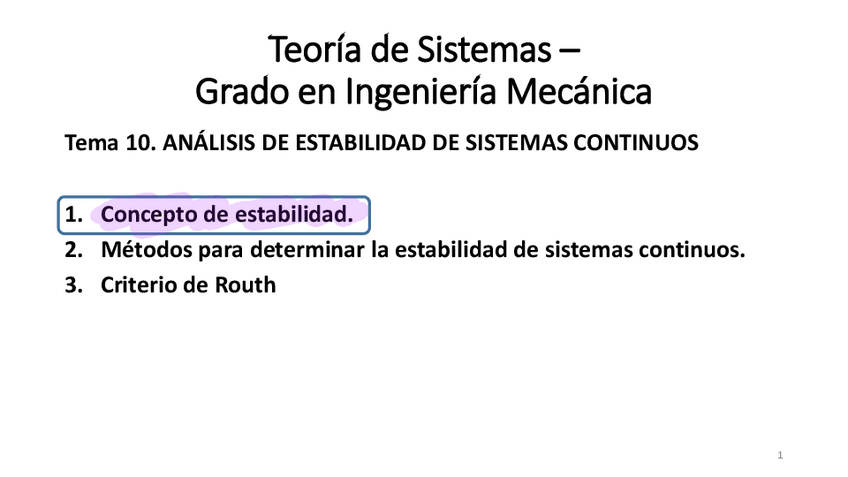 Teoría de Sistemas –
Grado en Ingeniería Mecánica

Tema 10. ANÁLISIS DE ESTABILIDAD DE SISTEMAS CONTINUOS

1. Concepto de estabilidad.
2. Métodos para determinar la estabilidad de sistemas continuos.
3. Criterio de Routh

1